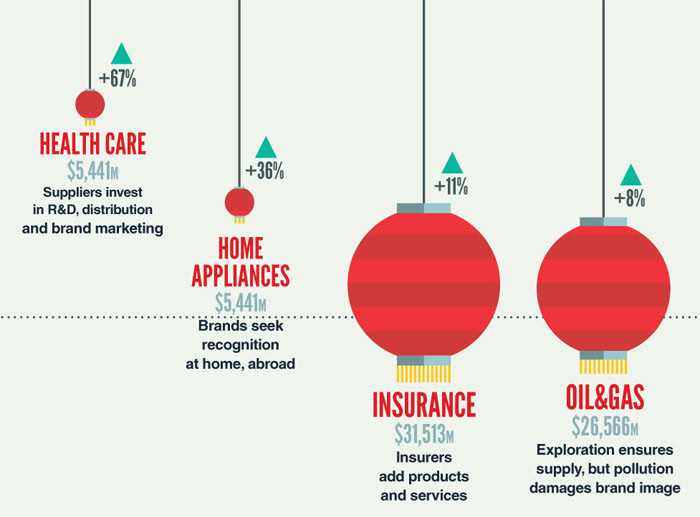 +67%

HEALTH CARE
$5,441M
Suppliers invest in R&D, distribution and brand marketing

+36%

HOME APPLIANCES
$5,441M
Brands seek recognition at home, abroad

+11%

INSURANCE
$31,513M
Insurers add products and services

+8%

OIL&GAS
$26,566M
Exploration ensures supply, but pollution damages brand image